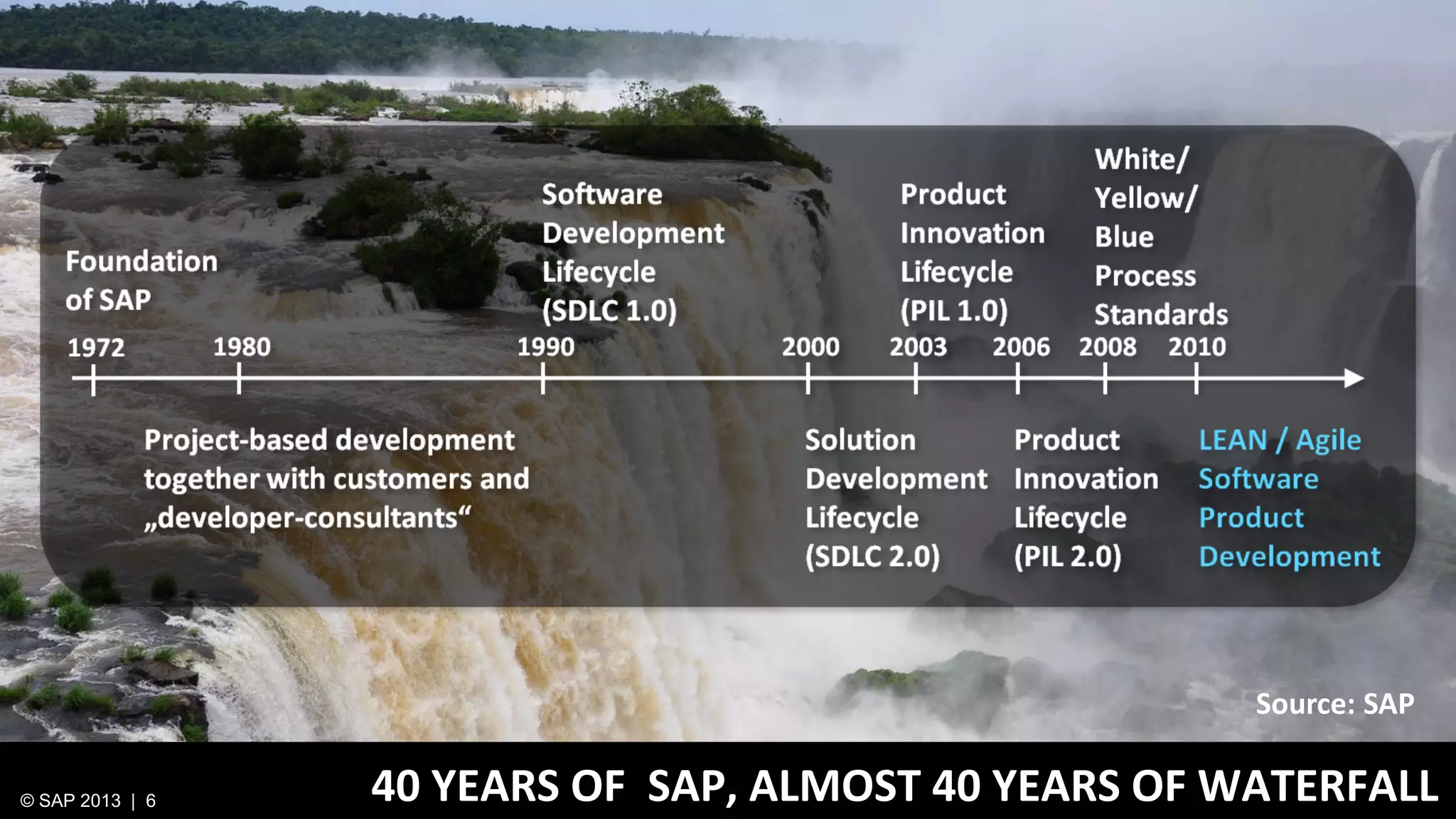 Foundation of SAP

Software Development Lifecycle (SDLC 1.0)

Product Innovation Lifecycle (PIL 1.0)

White/ Yellow/ Blue Process Standards

1972 1980 1990 2000 2003 2006 2008 2010

Project-based development together with customers and „developer-consultants“

Solution Development Lifecycle (SDLC 2.0)

Product Innovation Lifecycle (PIL 2.0)

LEAN / Agile Software Product Development

Source: SAP

© SAP 2013 | 6

40 YEARS OF SAP, ALMOST 40 YEARS OF WATERFALL